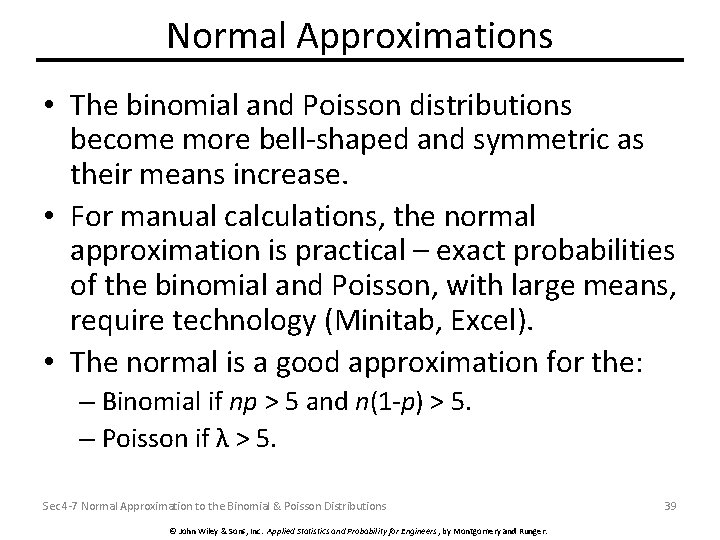 Normal Approximations

• The binomial and Poisson distributions become more bell-shaped and symmetric as their means increase.

• For manual calculations, the normal approximation is practical – exact probabilities of the binomial and Poisson, with large means, require technology (Minitab, Excel).

• The normal is a good approximation for the:

– Binomial if $np > 5$ and $n(1-p) > 5$.

– Poisson if $\lambda > 5$.

Sec 4-7 Normal Approximation to the Binomial & Poisson Distributions

39

© John Wiley & Sons, Inc. Applied Statistics and Probability for Engineers, by Montgomery and Runger.